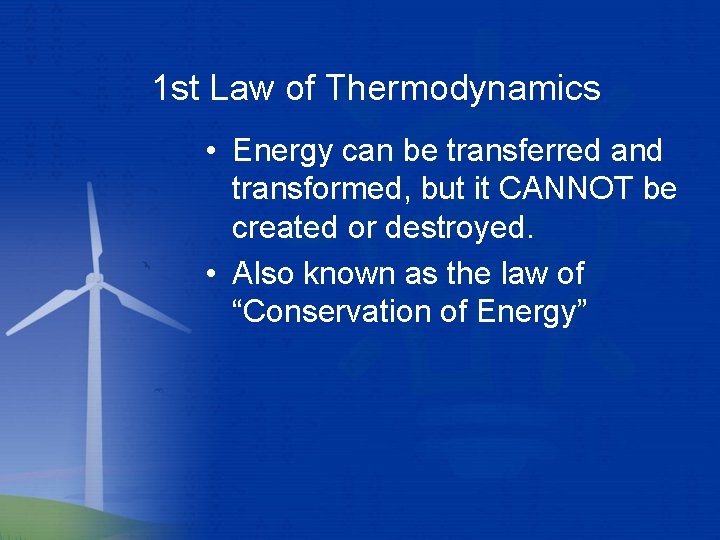 1st Law of Thermodynamics

• Energy can be transferred and transformed, but it CANNOT be created or destroyed.
• Also known as the law of “Conservation of Energy”